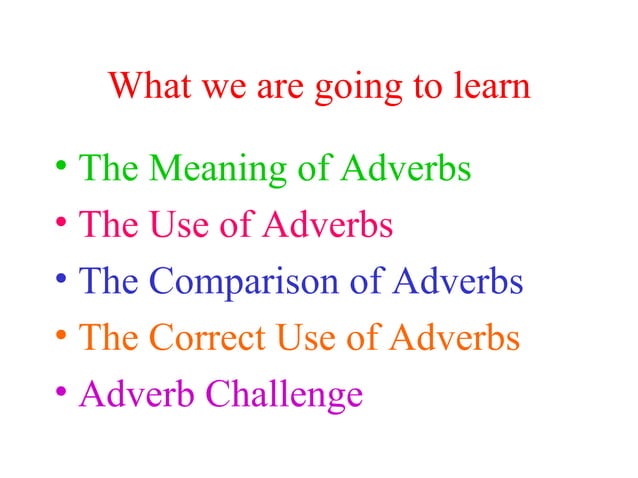 What we are going to learn

• The Meaning of Adverbs
• The Use of Adverbs
• The Comparison of Adverbs
• The Correct Use of Adverbs
• Adverb Challenge